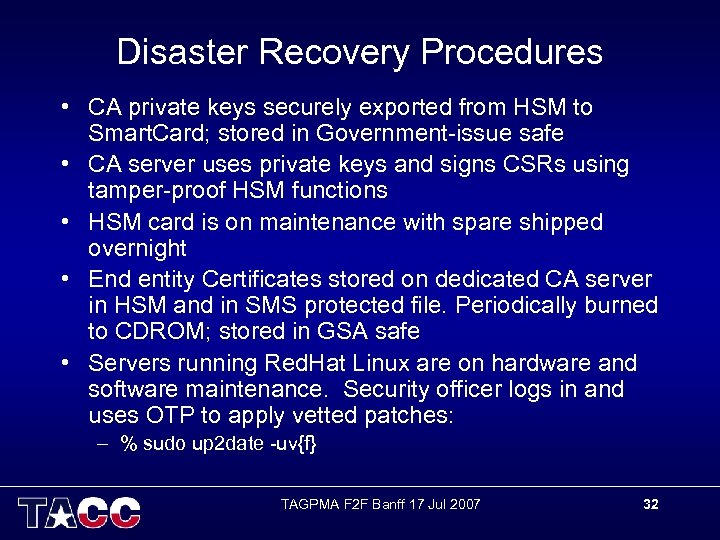 Disaster Recovery Procedures

• CA private keys securely exported from HSM to SmartCard; stored in Government-issue safe
• CA server uses private keys and signs CSRs using tamper-proof HSM functions
• HSM card is on maintenance with spare shipped overnight
• End entity Certificates stored on dedicated CA server in HSM and in SMS protected file. Periodically burned to CDROM; stored in GSA safe
• Servers running RedHat Linux are on hardware and software maintenance. Security officer logs in and uses OTP to apply vetted patches:
– % sudo up2date -uv{f}

TACC

TAGPMA F2F Banff 17 Jul 2007

32